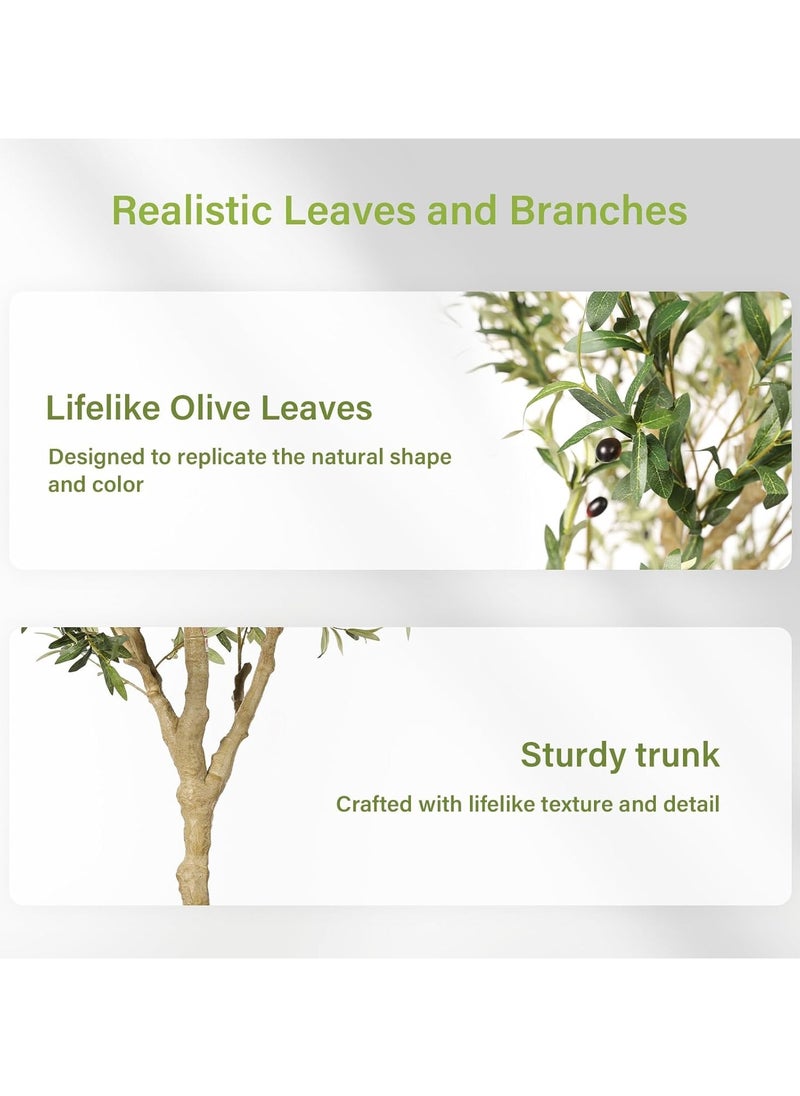 Realistic Leaves and Branches

Lifelike Olive Leaves

Designed to replicate the natural shape and color

Sturdy trunk

Crafted with lifelike texture and detail